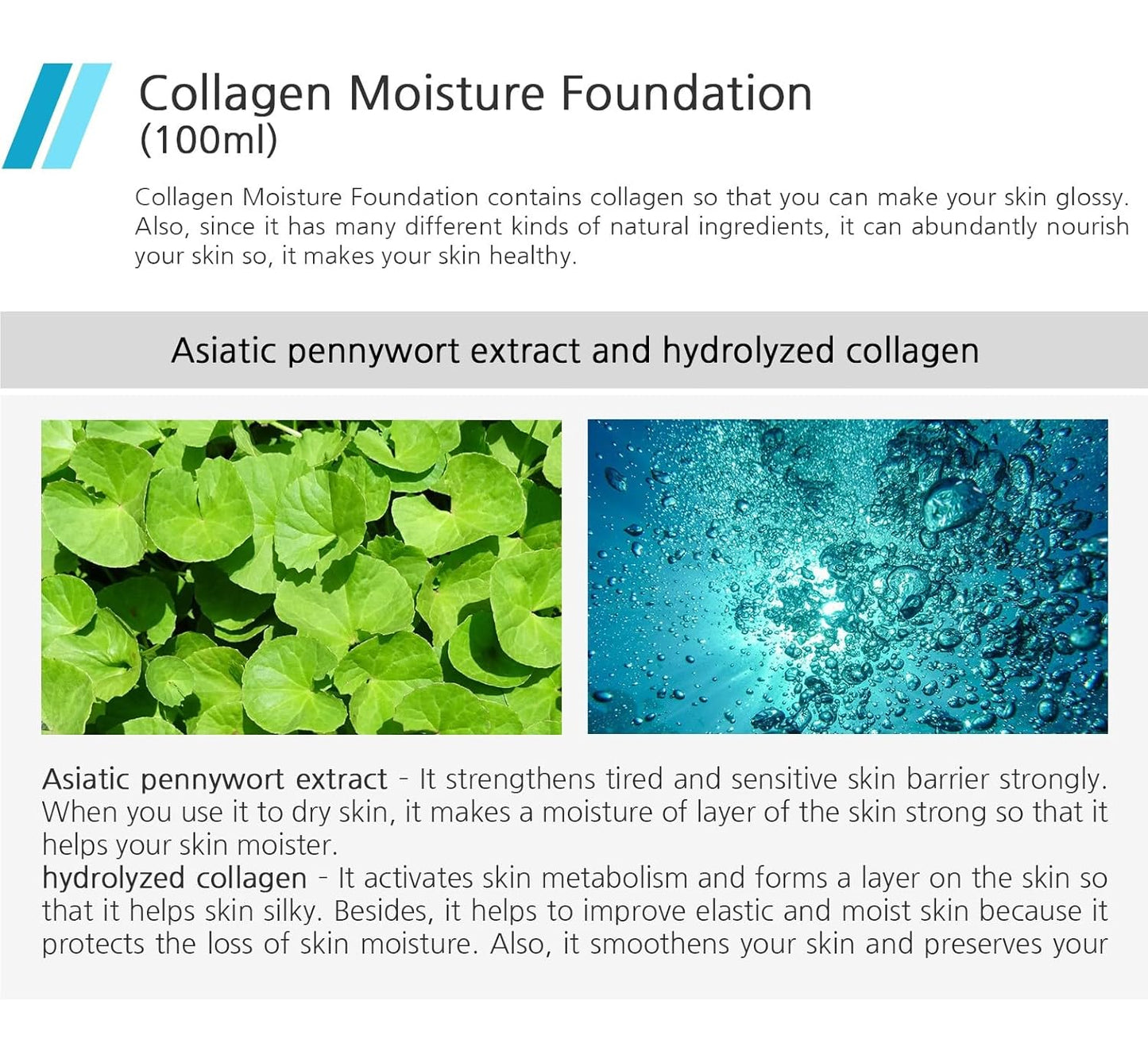 Collagen Moisture Foundation
(100ml)

Collagen Moisture Foundation contains collagen so that you can make your skin glossy. Also, since it has many different kinds of natural ingredients, it can abundantly nourish your skin so, it makes your skin healthy.

Asiatic pennywort extract and hydrolyzed collagen

Asiatic pennywort extract - It strengthens tired and sensitive skin barrier strongly. When you use it to dry skin, it makes a moisture of layer of the skin strong so that it helps your skin moister.
hydrolyzed collagen - It activates skin metabolism and forms a layer on the skin so that it helps skin silky. Besides, it helps to improve elastic and moist skin because it protects the loss of skin moisture. Also, it smoothens your skin and preserves your